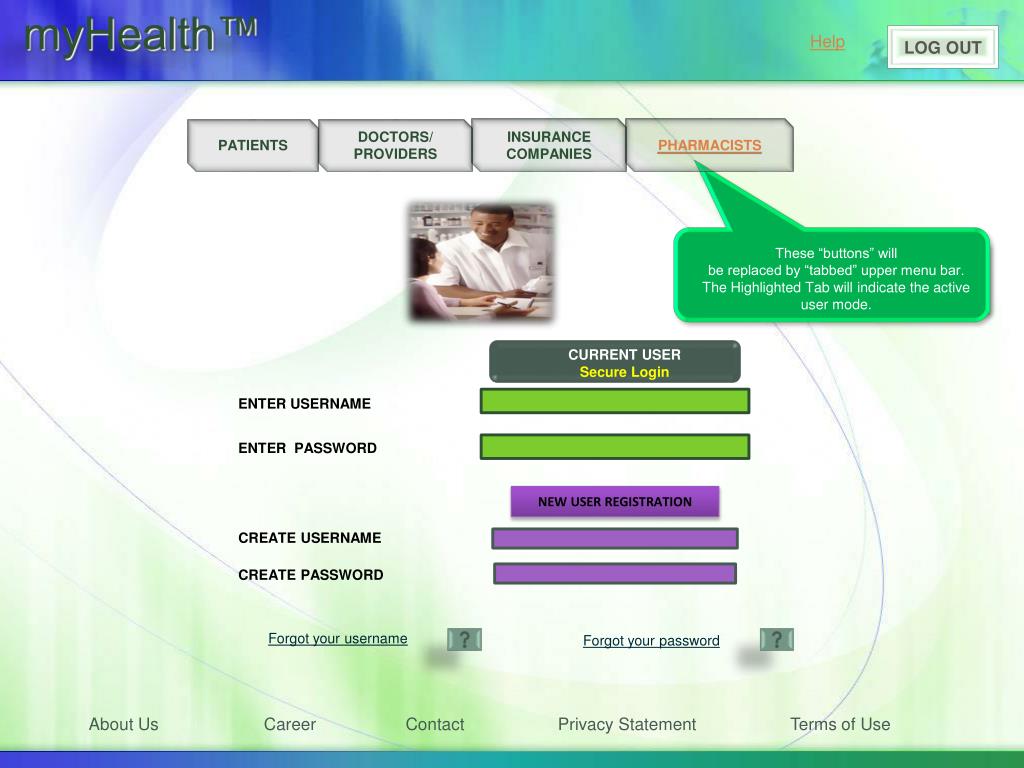 myHealth™

Help

LOG OUT

PATIENTS

DOCTORS/ PROVIDERS

INSURANCE COMPANIES

PHARMACISTS

These “buttons” will be replaced by “tabbed” upper menu bar. The Highlighted Tab will indicate the active user mode.

CURRENT USER
Secure Login

ENTER USERNAME

ENTER PASSWORD

NEW USER REGISTRATION

CREATE USERNAME

CREATE PASSWORD

Forgot your username

?

Forgot your password

?

About Us

Career

Contact

Privacy Statement

Terms of Use